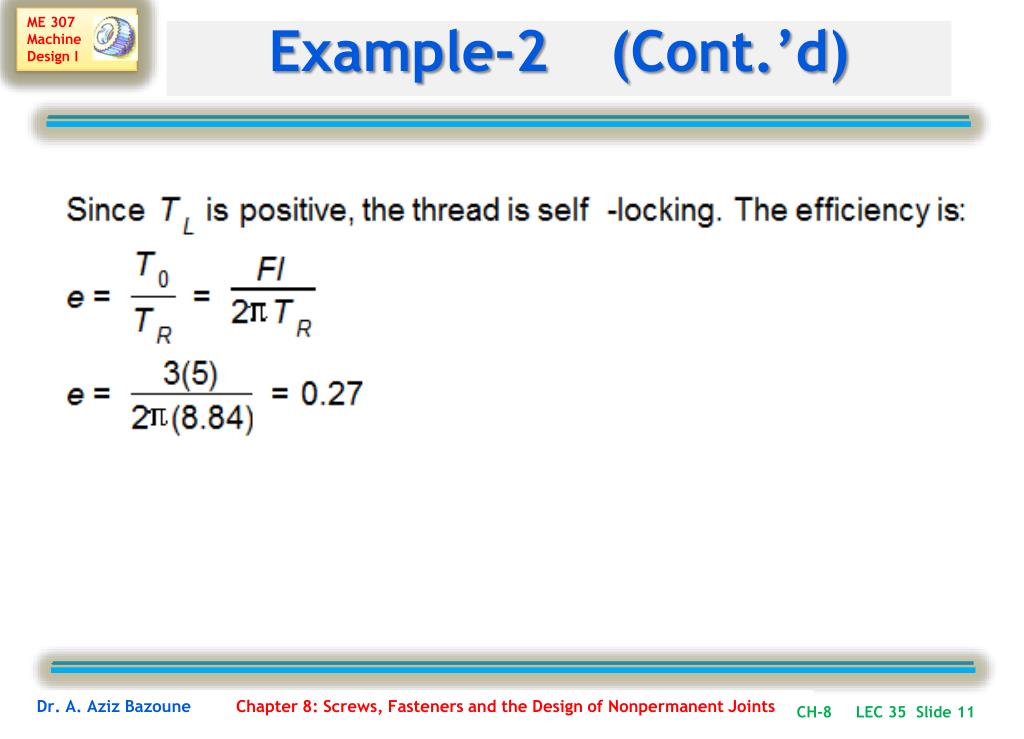 ME 307 Machine Design I

Example-2 (Cont.'d)

Since $T_L$ is positive, the thread is self -locking. The efficiency is:

$e = \frac{T_0}{T_R} = \frac{Fl}{2\pi T_R}$

$e = \frac{3(5)}{2\pi(8.84)} = 0.27$

Dr. A. Aziz Bazoune Chapter 8: Screws, Fasteners and the Design of Nonpermanent Joints CH-8 LEC 35 Slide 11